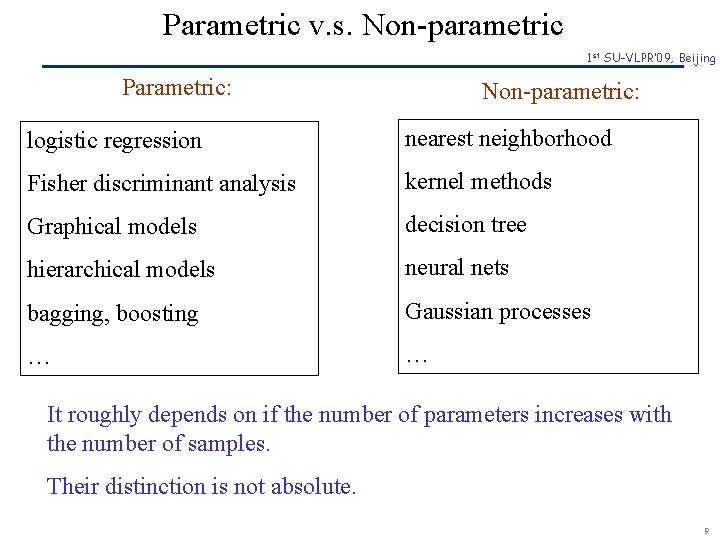 Parametric v.s. Non-parametric

1st SU-VLPR'09, Beijing

Parametric:

logistic regression
Fisher discriminant analysis
Graphical models
hierarchical models
bagging, boosting
…

Non-parametric:

nearest neighborhood
kernel methods
decision tree
neural nets
Gaussian processes
…

It roughly depends on if the number of parameters increases with the number of samples.

Their distinction is not absolute.

9